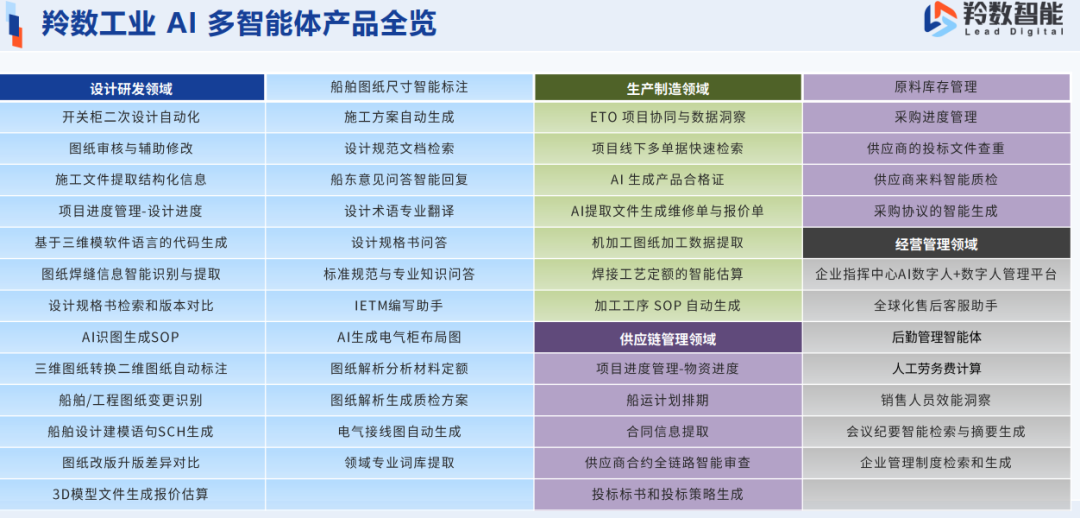 羚数工业 AI 多智能体产品全览

羚数智能
Lead Digital

设计研发领域
开关柜二次设计自动化
图纸审核与辅助修改
施工文件提取结构化信息
项目进度管理-设计进度
基于三维模软件语言的代码生成
图纸焊缝信息智能识别与提取
设计规格书检索和版本对比
AI识图生成SOP
三维图纸转换二维图纸自动标注
船舶/工程图纸变更识别
船舶设计建模语句SCH生成
图纸改版升版差异对比
3D模型文件生成报价估算

船舶图纸尺寸智能标注
施工方案自动生成
设计规范文档检索
船东意见问答智能回复
设计术语专业翻译
设计规格书问答
标准规范与专业知识问答
IETM编写助手
AI生成电气柜布局图
图纸解析分析材料定额
图纸解析生成质检方案
电气接线图自动生成
领域专业词库提取

生产制造领域
ETO 项目协同与数据洞察
项目线下多单据快速检索
AI 生成产品合格证
AI提取文件生成维修单与报价单
机加工图纸加工数据提取
焊接工艺定额的智能估算
加工工序 SOP 自动生成

供应链管理领域
项目进度管理-物资进度
船运计划排期
合同信息提取
供应商合约全链路智能审查
投标标书和投标策略生成

原料库存管理
采购进度管理
供应商的投标文件查重
供应商来料智能质检
采购协议的智能生成

经营管理领域
企业指挥中心AI数字人+数字人管理平台
全球化售后客服助手

后勤管理智能体
人工劳务费计算
销售人员效能洞察
会议纪要智能检索与摘要生成
企业管理制度检索和生成